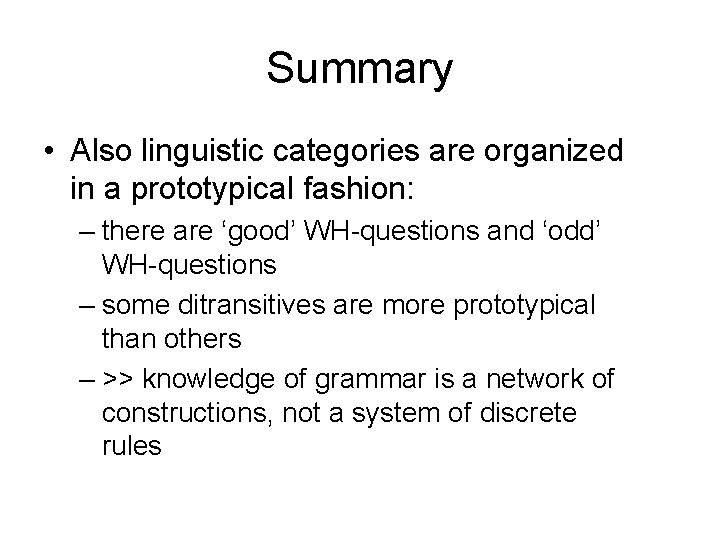 Summary

• Also linguistic categories are organized in a prototypical fashion:
– there are ‘good’ WH-questions and ‘odd’ WH-questions
– some ditransitives are more prototypical than others
– >> knowledge of grammar is a network of constructions, not a system of discrete rules